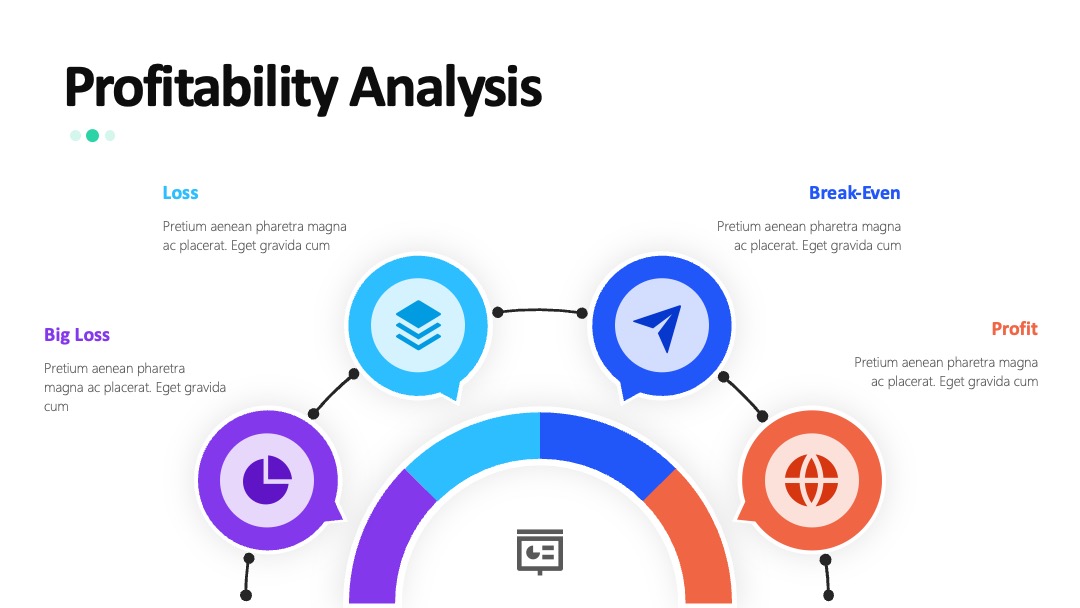 Profitability Analysis

Loss

Pretium aenean pharetra magna ac placerat. Eget gravida cum

Break-Even

Pretium aenean pharetra magna ac placerat. Eget gravida cum

Big Loss

Pretium aenean pharetra magna ac placerat. Eget gravida cum

Profit

Pretium aenean pharetra magna ac placerat. Eget gravida cum